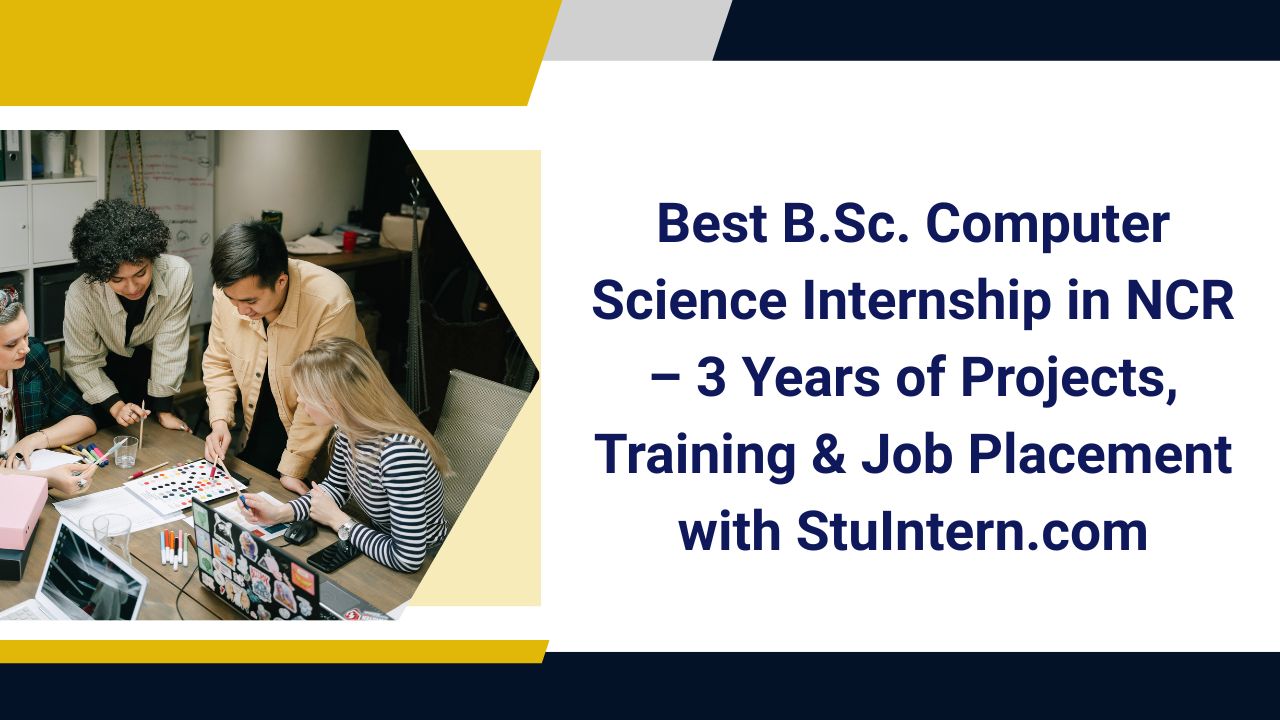 Best B.Sc. Computer Science Internship in NCR – 3 Years of Projects, Training & Job Placement with StuIntern.com